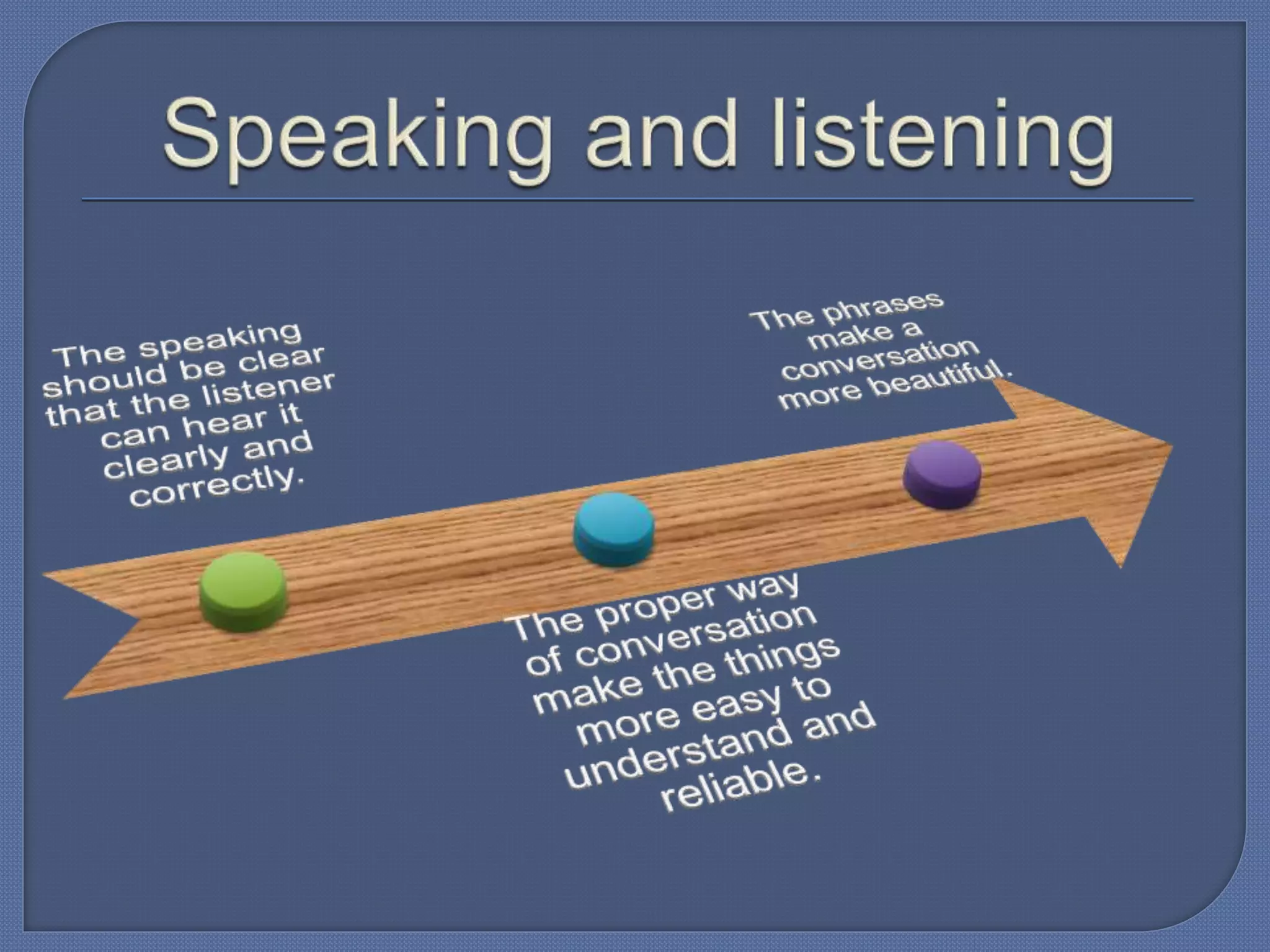 Speaking and listening

The speaking should be clear that the listener can hear it clearly and correctly.

The proper way of conversation make the things more easy to understand and reliable.

The phrases make a conversation more beautiful.